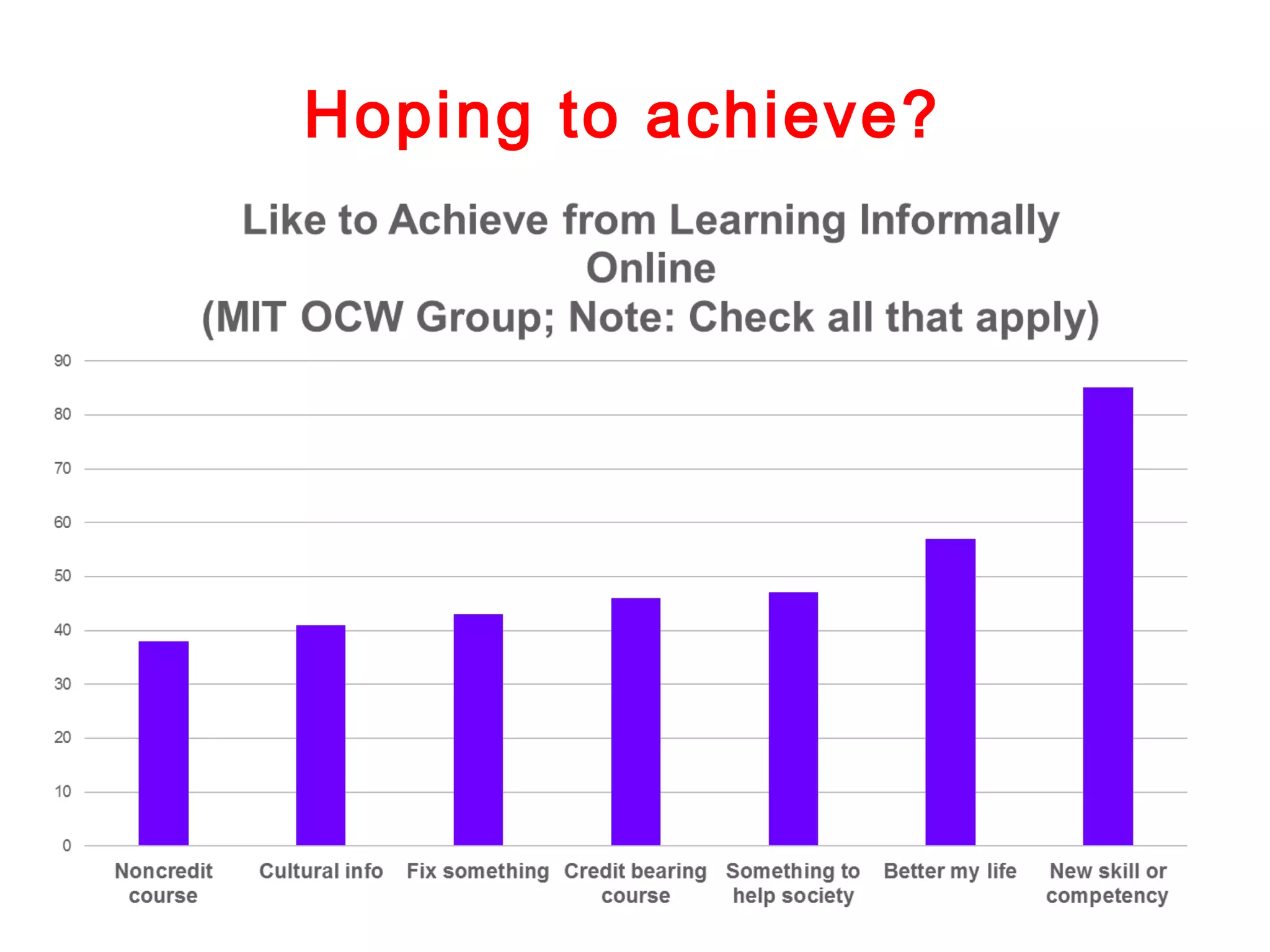 Hoping to achieve?

Like to Achieve from Learning Informally Online
(MIT OCW Group; Note: Check all that apply)

90
80
70
60
50
40
30
20
10
0

Noncredit course
Cultural info
Fix something
Credit bearing course
Something to help society
Better my life
New skill or competency